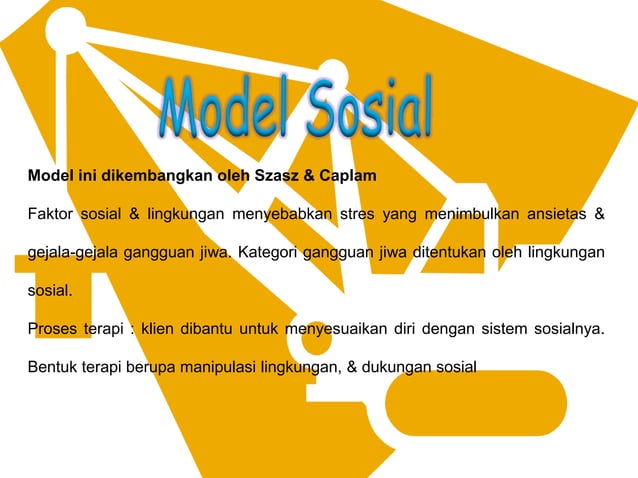 Model Sosial

Model ini dikembangkan oleh Szasz & Caplam

Faktor sosial & lingkungan menyebabkan stres yang menimbulkan ansietas & gejala-gejala gangguan jiwa. Kategori gangguan jiwa ditentukan oleh lingkungan sosial.

Proses terapi : klien dibantu untuk menyesuaikan diri dengan sistem sosialnya. Bentuk terapi berupa manipulasi lingkungan, & dukungan sosial